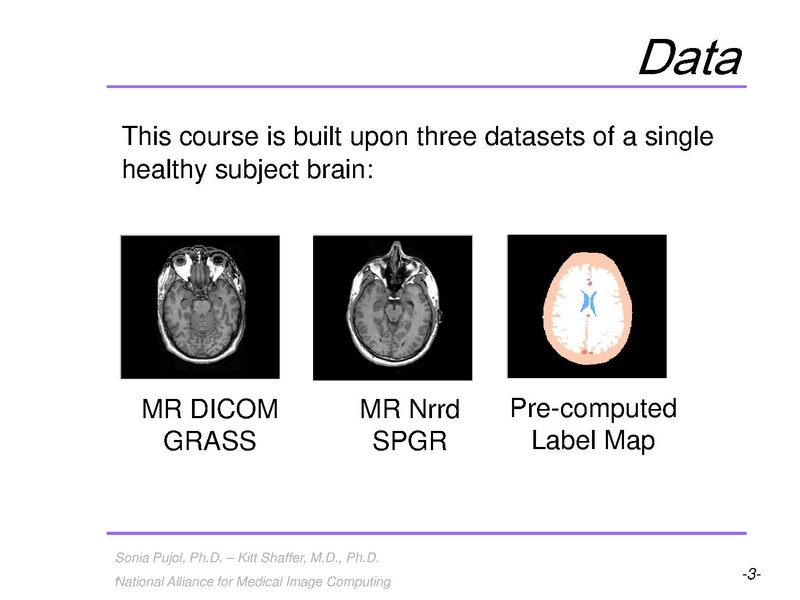 Data

This course is built upon three datasets of a single healthy subject brain:

MR DICOM
GRASS

MR Nrrd
SPGR

Pre-computed
Label Map

Sonia Pujol, Ph.D. – Kitt Shaffer, M.D., Ph.D.
National Alliance for Medical Image Computing

-3-